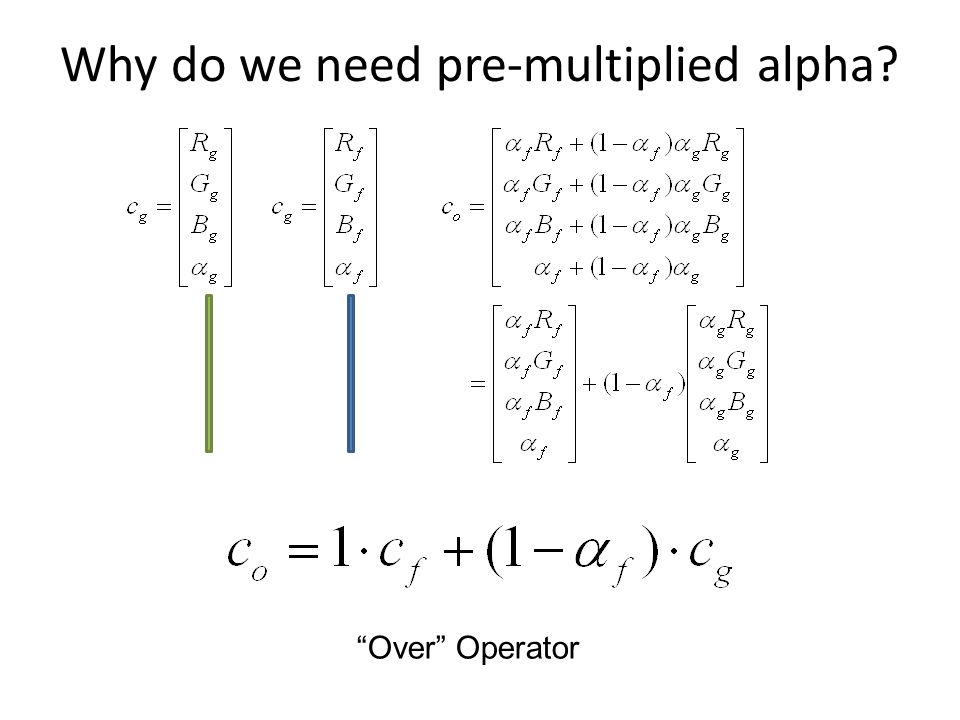 Why do we need pre-multiplied alpha?

$c_g = \begin{bmatrix} R_g \\ G_g \\ B_g \\ \alpha_g \end{bmatrix}$ $c_g = \begin{bmatrix} R_f \\ G_f \\ B_f \\ \alpha_f \end{bmatrix}$ $c_o = \begin{bmatrix} \alpha_f R_f + (1-\alpha_f)\alpha_g R_g \\ \alpha_f G_f + (1-\alpha_f)\alpha_g G_g \\ \alpha_f B_f + (1-\alpha_f)\alpha_g B_g \\ \alpha_f + (1-\alpha_f)\alpha_g \end{bmatrix}$

$= \begin{bmatrix} \alpha_f R_f \\ \alpha_f G_f \\ \alpha_f B_f \\ \alpha_f \end{bmatrix} + (1-\alpha_f) \begin{bmatrix} \alpha_g R_g \\ \alpha_g G_g \\ \alpha_g B_g \\ \alpha_g \end{bmatrix}$

$c_o = 1 \cdot c_f + (1-\alpha_f) \cdot c_g$

“Over” Operator